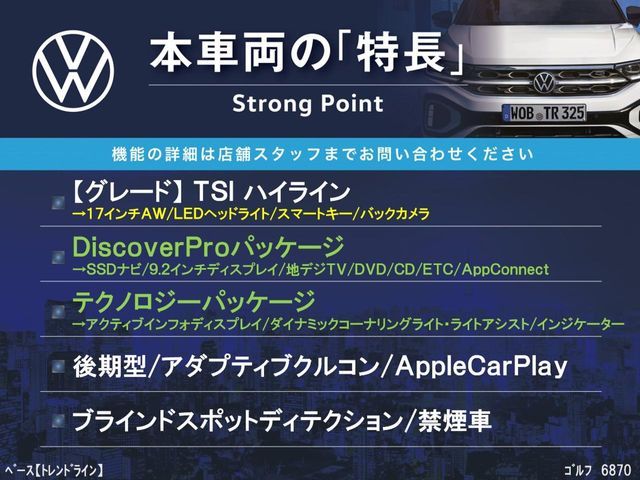 本車両の「特長」
Strong Point

WOB TR 325

機能の詳細は店舗スタッフまでお問い合わせください

【グレード】TSI ハイライン
→17インチAW/LEDヘッドライト/スマートキー/バックカメラ

DiscoverProパッケージ
→SSDナビ/9.2インチディスプレイ/地デジTV/DVD/CD/ETC/AppConnect

テクノロジーパッケージ
→アクティブインフォディスプレイ/ダイナミックコーナリングライト・ライトアシスト/インジケーター

後期型/アダプティブクルコン/AppleCarPlay

ブラインドスポットディテクション/禁煙車

ベース【トレンドライン】

ゴルフ 6870